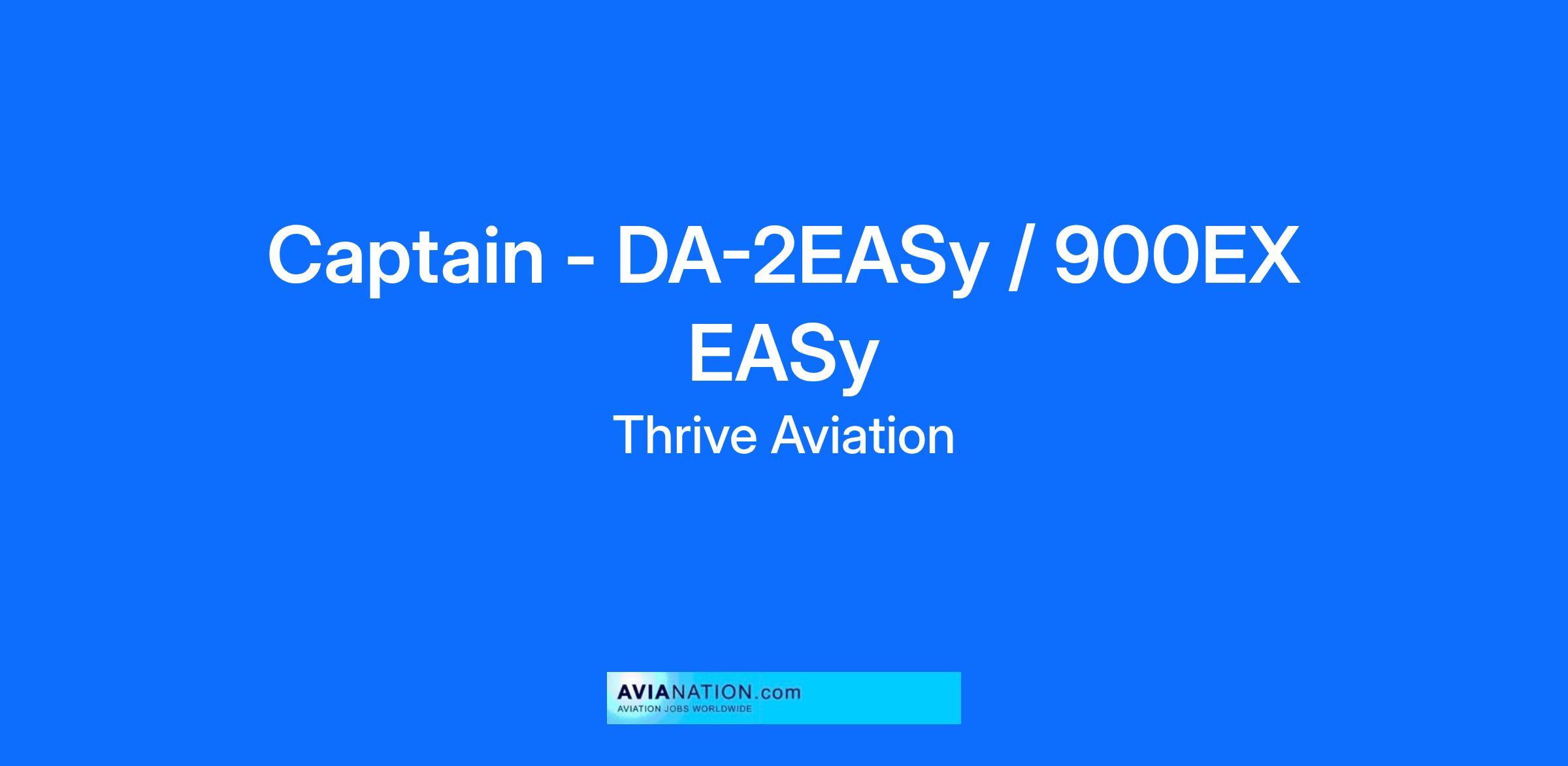 Captain - DA-2EASy / 900EX EASy

Thrive Aviation

AVIANATION.com
AVIATION JOBS WORLDWIDE